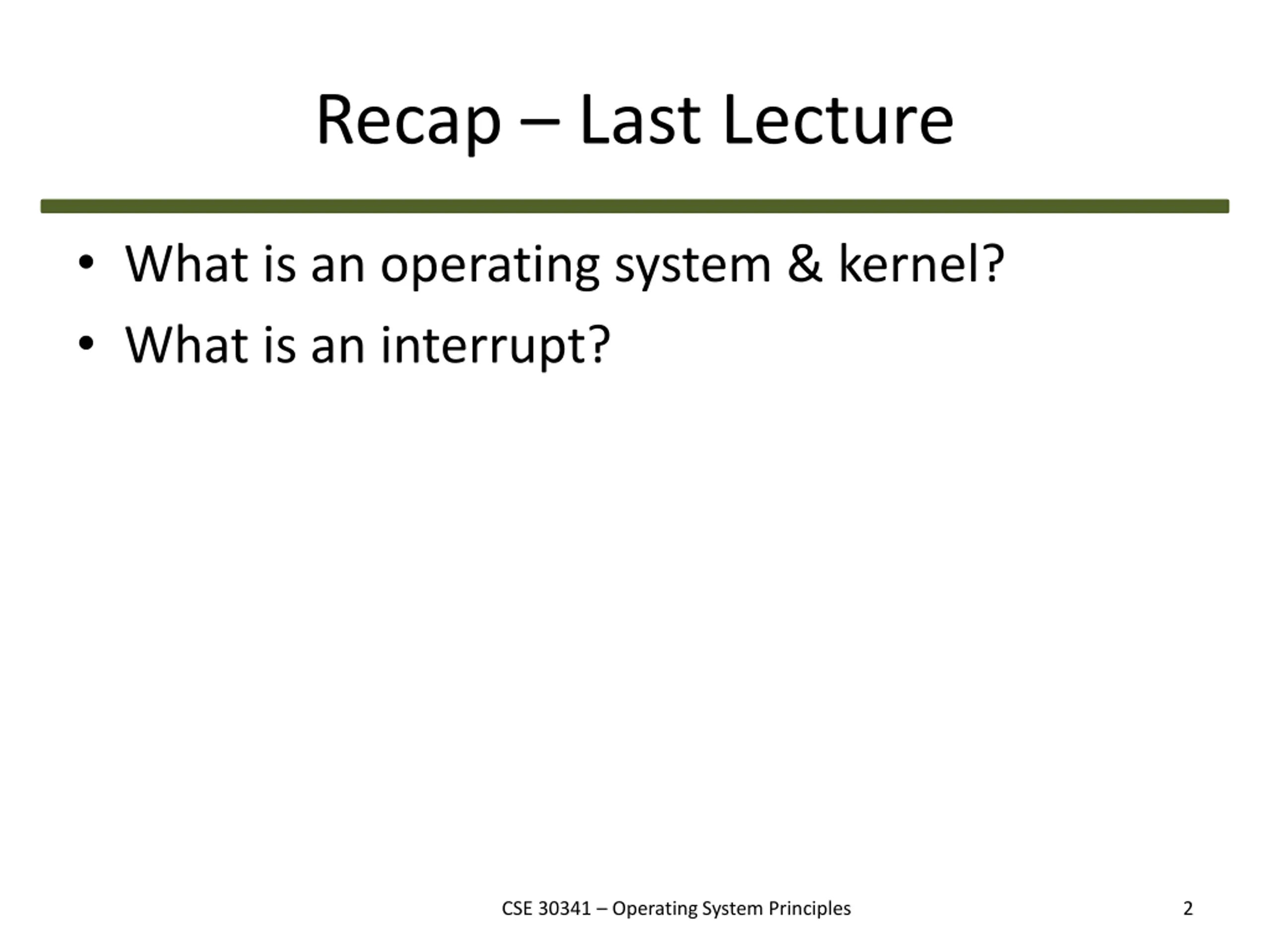 Recap – Last Lecture

• What is an operating system & kernel?
• What is an interrupt?

CSE 30341 – Operating System Principles

2